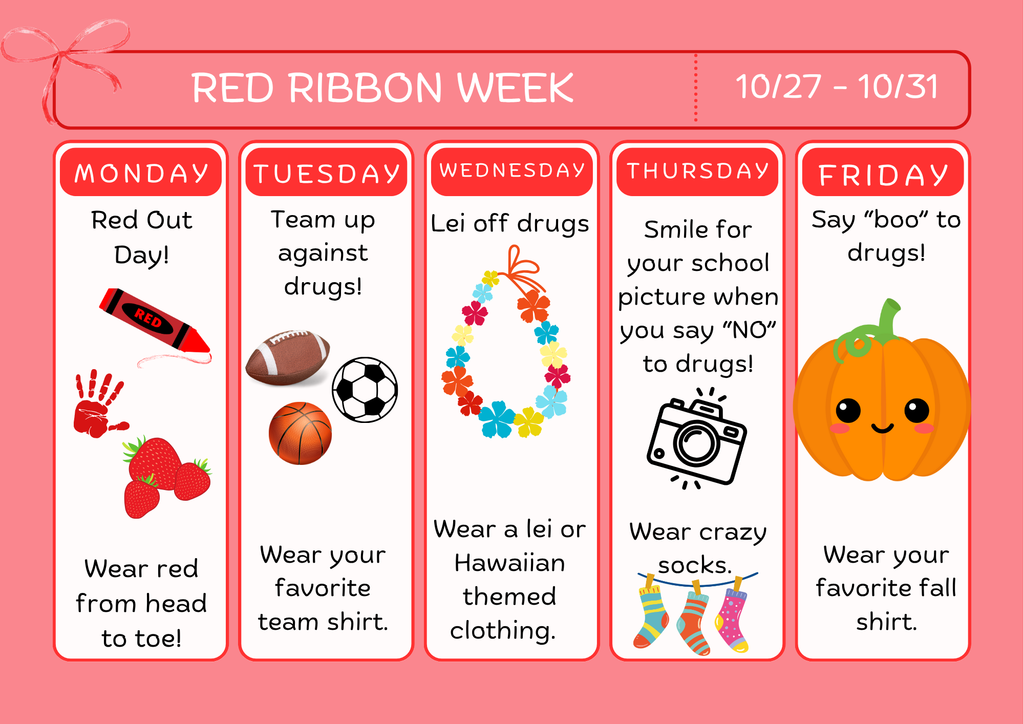 RED RIBBON WEEK

10/27 - 10/31

MONDAY

Red Out Day!

RED

Wear red from head to toe!

TUESDAY

Team up against drugs!

Wear your favorite team shirt.

WEDNESDAY

Lei off drugs

Wear a lei or Hawaiian themed clothing.

THURSDAY

Smile for your school picture when you say "NO" to drugs!

Wear crazy socks.

FRIDAY

Say "boo" to drugs!

Wear your favorite fall shirt.